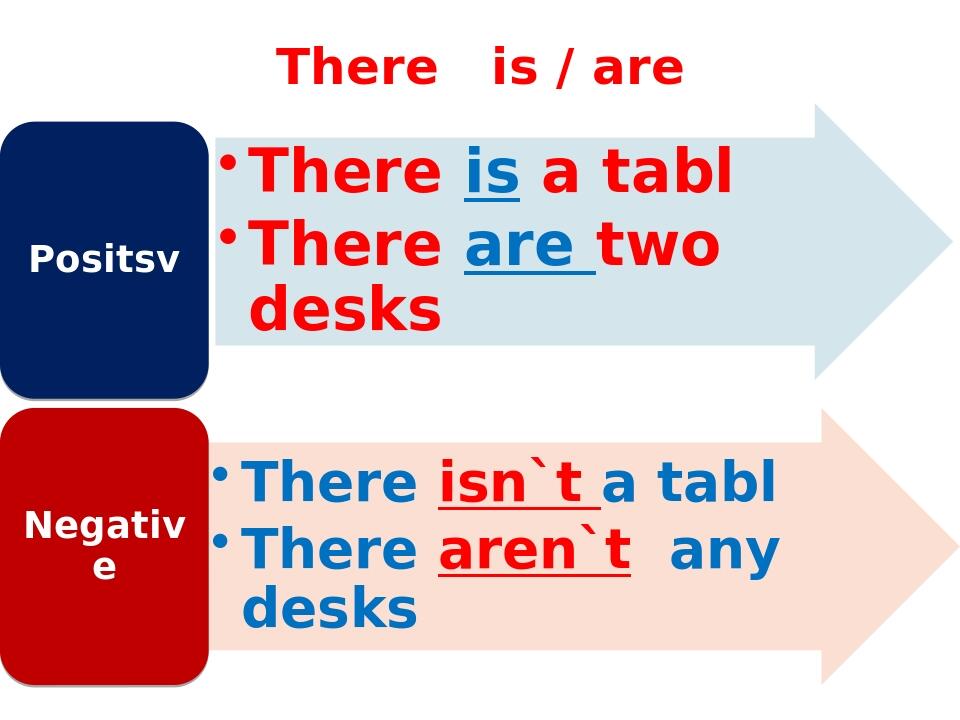 There is / are

Positsv

• There is a tabl
• There are two desks

Negative

• There isn`t a tabl
• There aren`t any desks